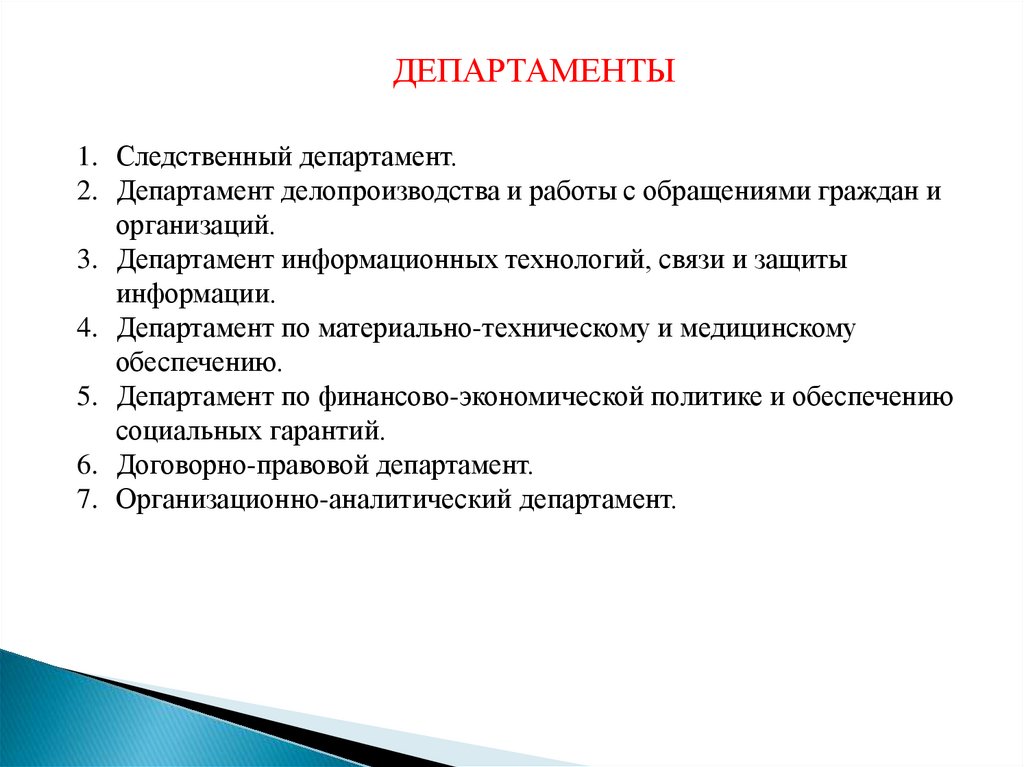 ДЕПАРТАМЕНТЫ

1. Следственный департамент.
2. Департамент делопроизводства и работы с обращениями граждан и организаций.
3. Департамент информационных технологий, связи и защиты информации.
4. Департамент по материально-техническому и медицинскому обеспечению.
5. Департамент по финансово-экономической политике и обеспечению социальных гарантий.
6. Договорно-правовой департамент.
7. Организационно-аналитический департамент.